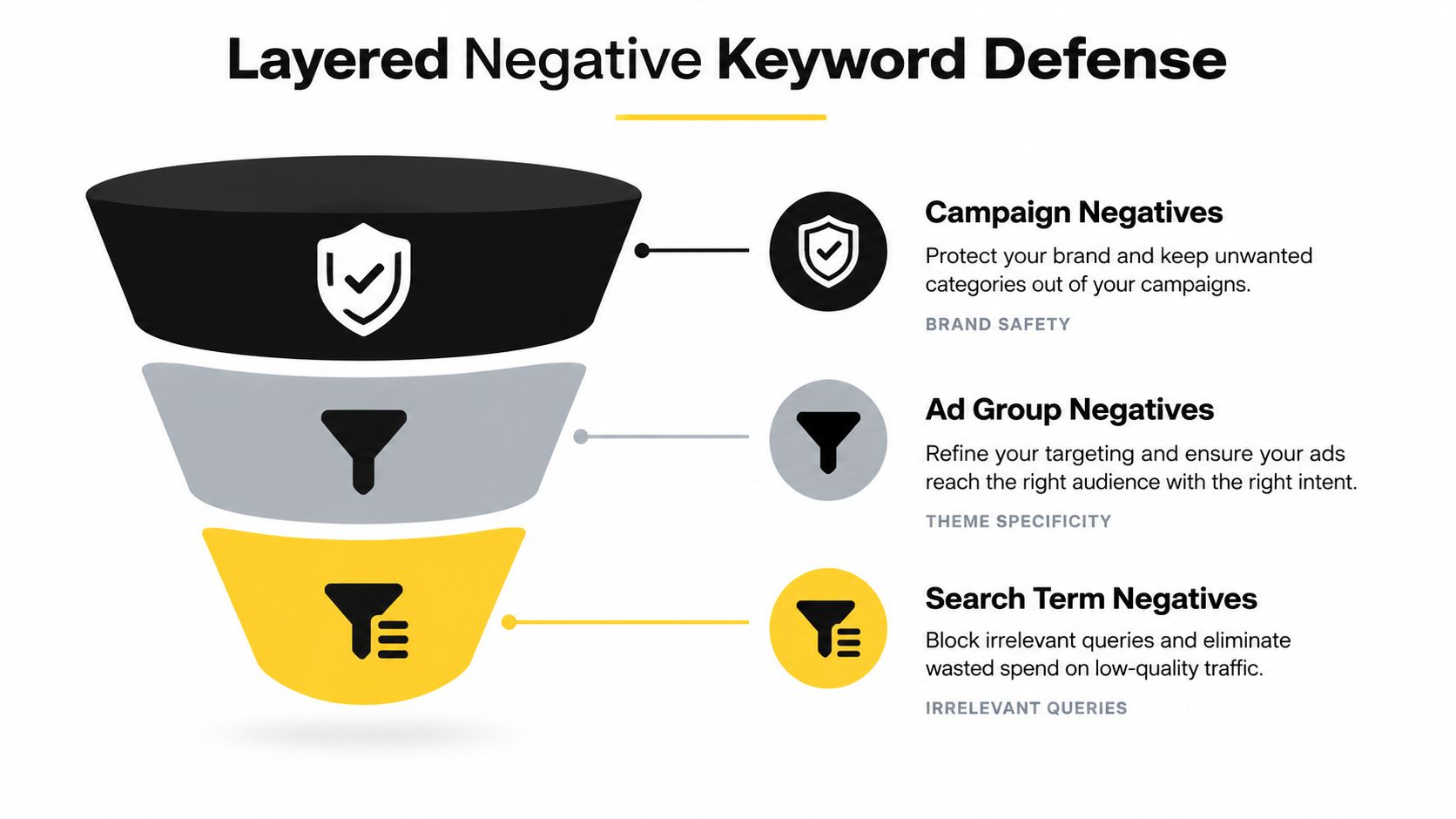 Layered Negative Keyword Defense

Campaign Negatives

Protect your brand and keep unwanted categories out of your campaigns.

BRAND SAFETY

Ad Group Negatives

Refine your targeting and ensure your ads reach the right audience with the right intent.

THEME SPECIFICITY

Search Term Negatives

Block irrelevant queries and eliminate wasted spend on low-quality traffic.

IRRELEVANT QUERIES